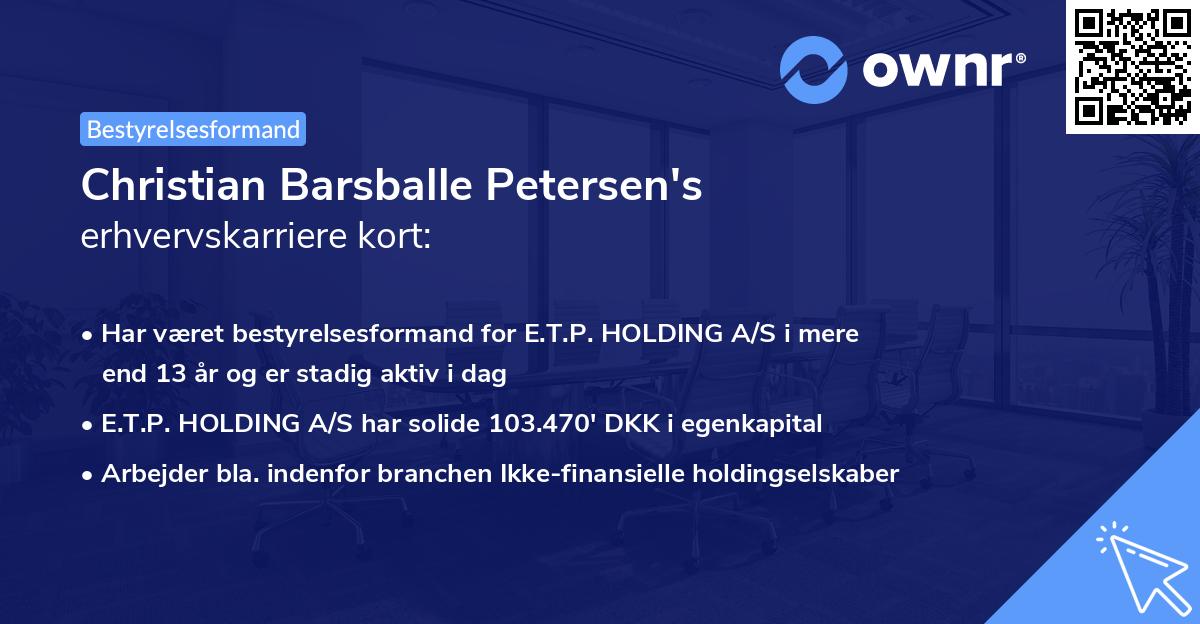 ownr®

Bestyrelsesformand

Christian Barsballe Petersen's
erhvervskarriere kort:

• Har været bestyrelsesformand for E.T.P. HOLDING A/S i mere end 13 år og er stadig aktiv i dag
• E.T.P. HOLDING A/S har solide 103.470' DKK i egenkapital
• Arbejder bla. indenfor branchen Ikke-finansielle holdingselskaber